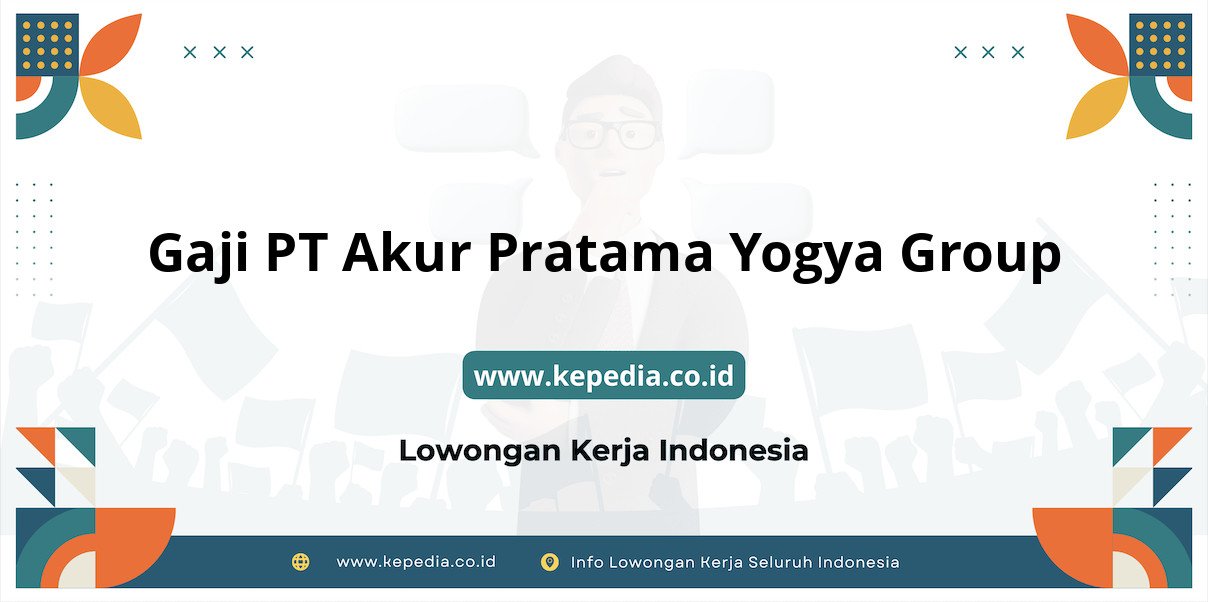 Gaji PT Akur Pratama Yogya Group

www.kepedia.co.id

Lowongan Kerja Indonesia

www.kepedia.co.id

Info Lowongan Kerja Seluruh Indonesia